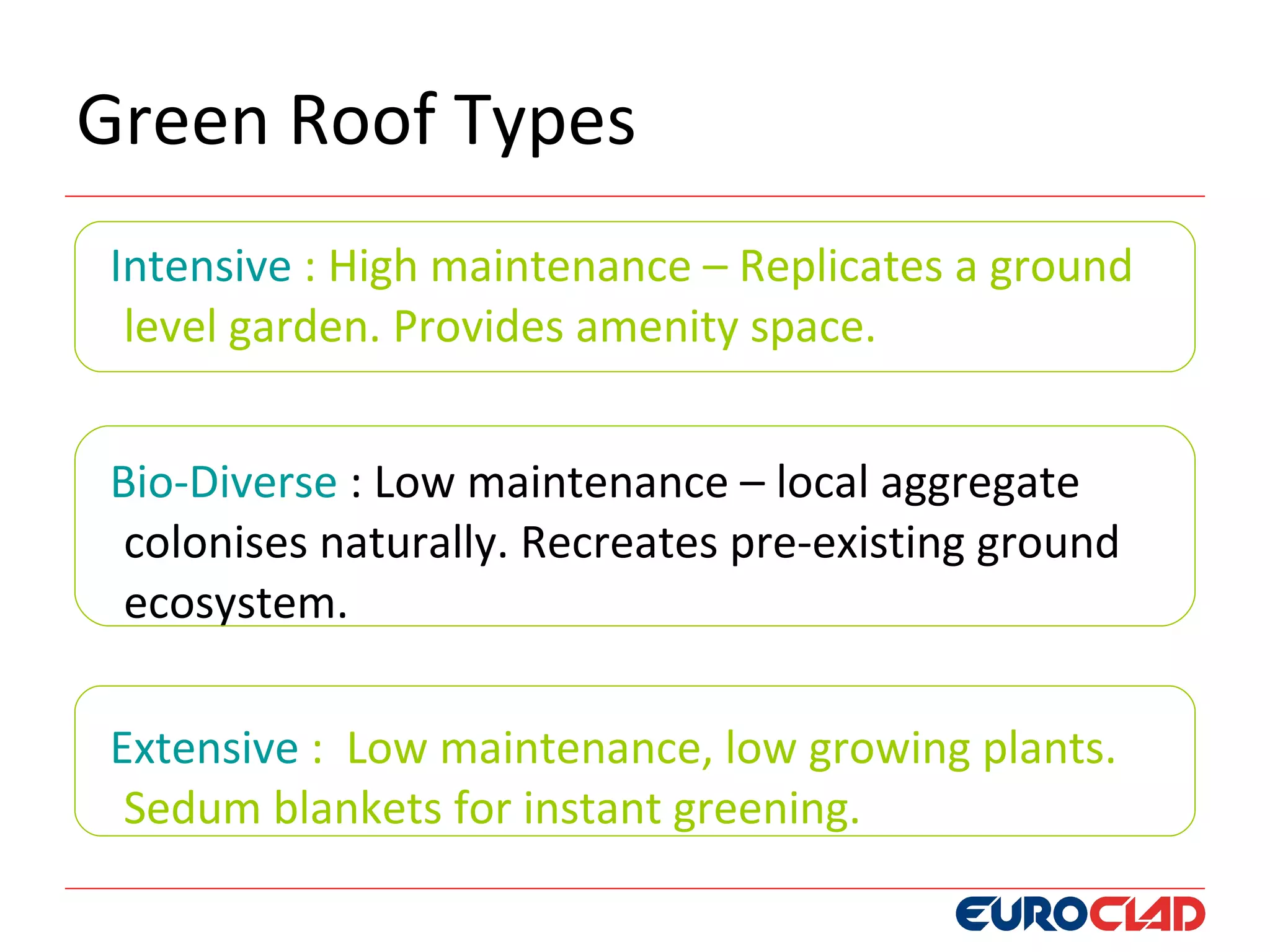 Green Roof Types

Intensive : High maintenance – Replicates a ground level garden. Provides amenity space.

Bio-Diverse : Low maintenance – local aggregate colonises naturally. Recreates pre-existing ground ecosystem.

Extensive : Low maintenance, low growing plants. Sedum blankets for instant greening.

EUROCLAD